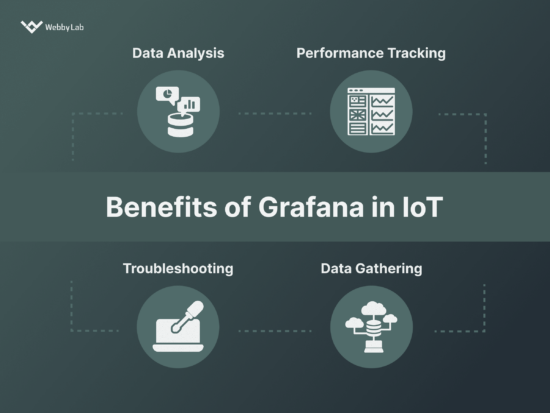 WebbyLab

Data Analysis

Performance Tracking

Benefits of Grafana in IoT

Troubleshooting

Data Gathering